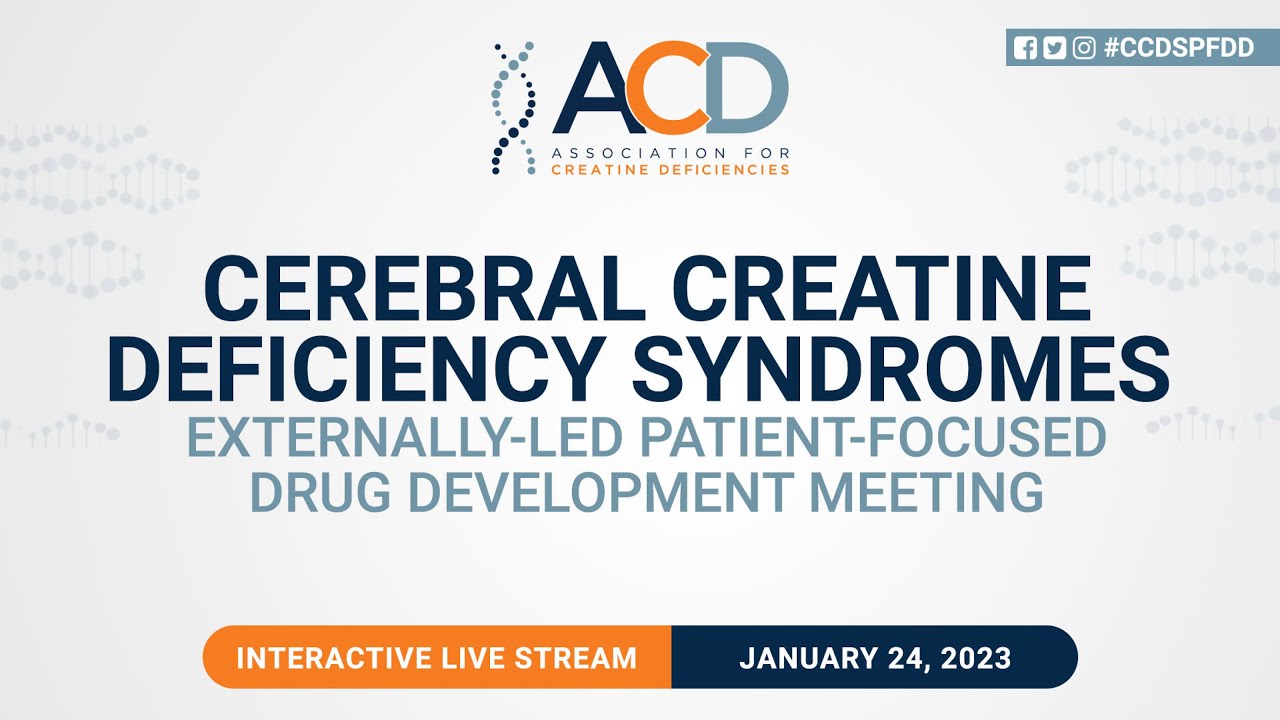 #CCDSPFDD

ACD
ASSOCIATION FOR
CREATINE DEFICIENCIES

CEREBRAL CREATINE DEFICIENCY SYNDROMES
EXTERNALLY-LED PATIENT-FOCUSED DRUG DEVELOPMENT MEETING

INTERACTIVE LIVE STREAM
JANUARY 24, 2023